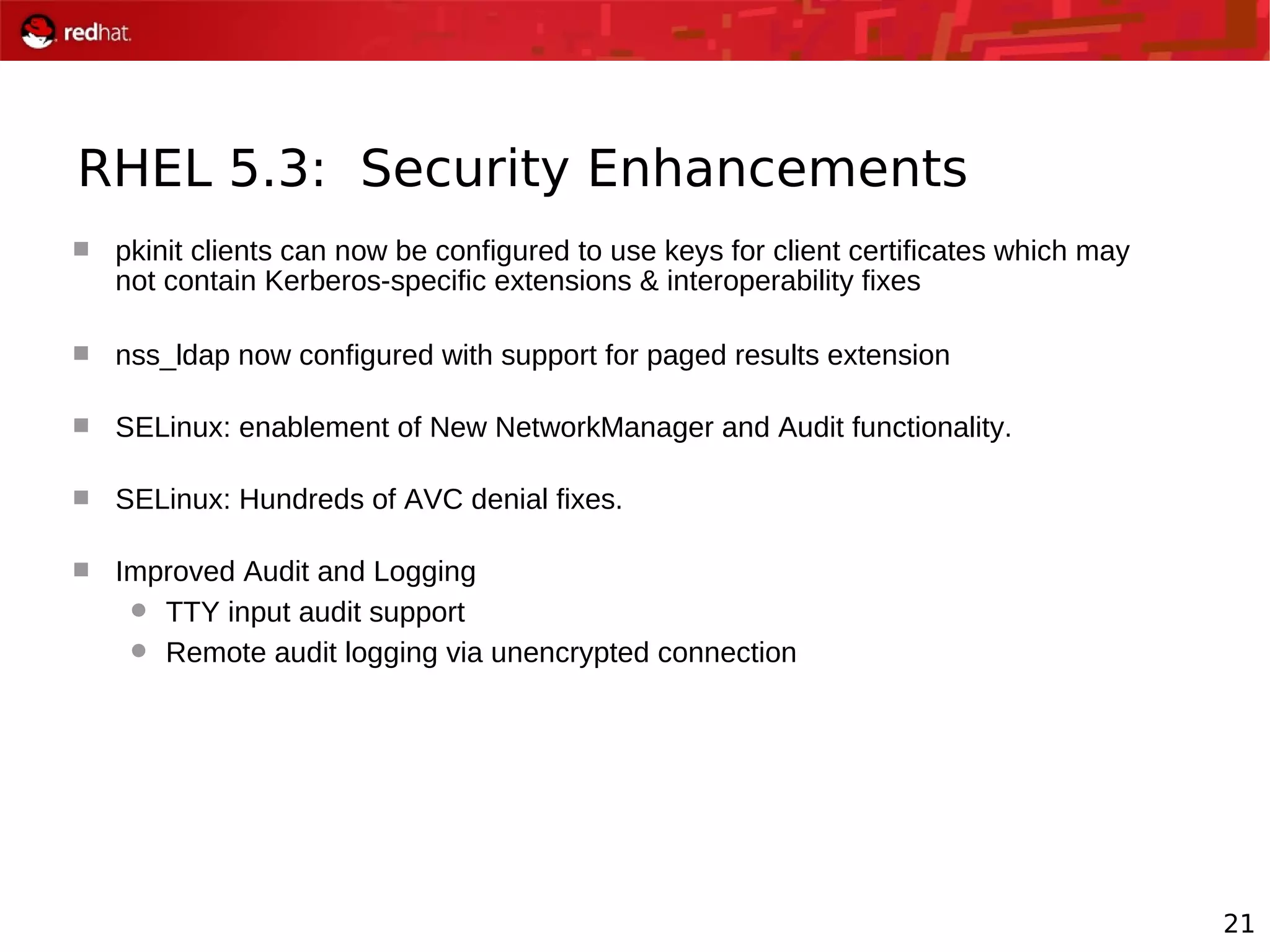 redhat.

RHEL 5.3:  Security Enhancements

pkinit clients can now be configured to use keys for client certificates which may not contain Kerberos-specific extensions & interoperability fixes

nss_ldap now configured with support for paged results extension

SELinux: enablement of New NetworkManager and Audit functionality.

SELinux: Hundreds of AVC denial fixes.

Improved Audit and Logging

TTY input audit support

Remote audit logging via unencrypted connection

21